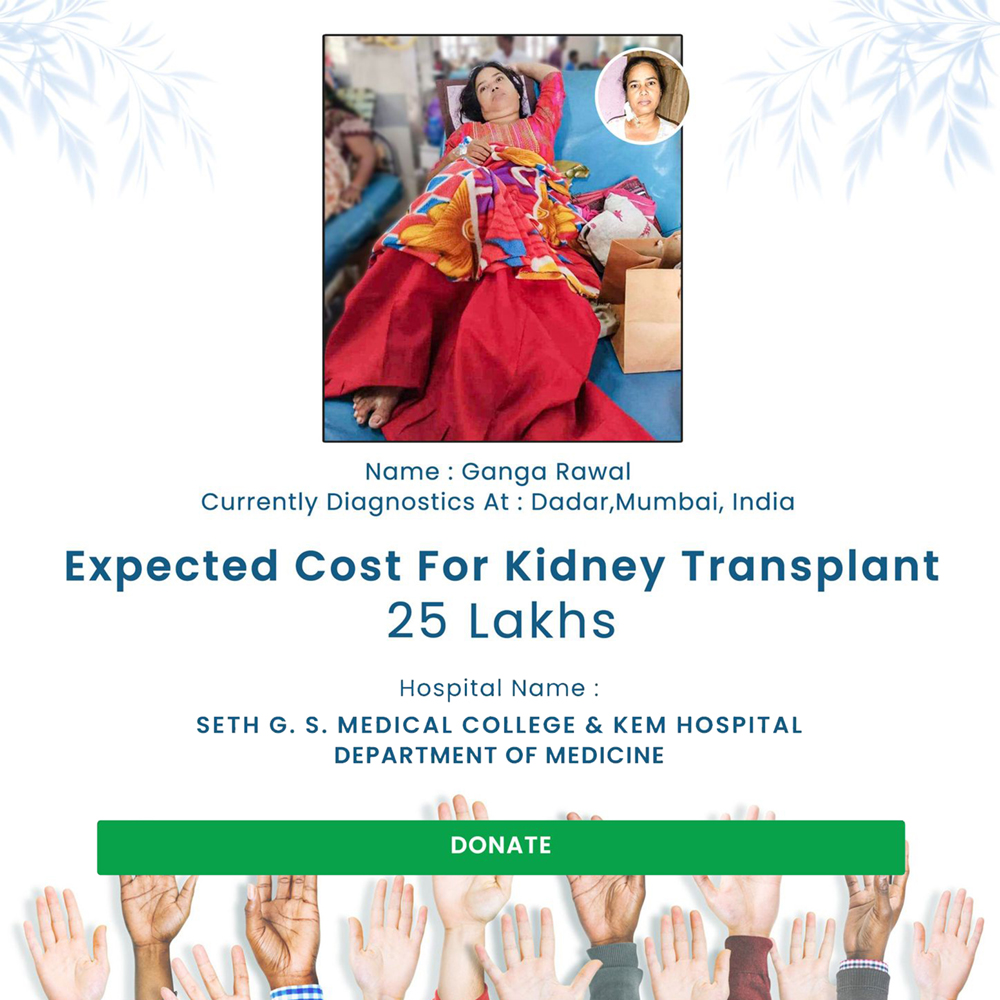 Name : Ganga Rawal
Currently Diagnostics At : Dadar,Mumbai, India

Expected Cost For Kidney Transplant
25 Lakhs

Hospital Name :
SETH G. S. MEDICAL COLLEGE & KEM HOSPITAL
DEPARTMENT OF MEDICINE

DONATE